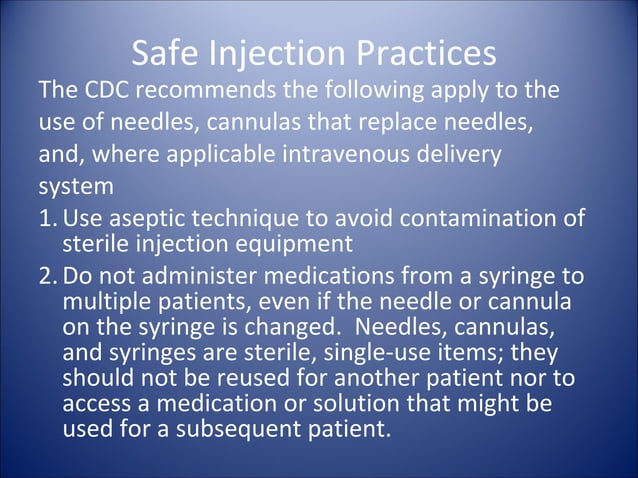 Safe Injection Practices

The CDC recommends the following apply to the use of needles, cannulas that replace needles, and, where applicable intravenous delivery system

1. Use aseptic technique to avoid contamination of sterile injection equipment

2. Do not administer medications from a syringe to multiple patients, even if the needle or cannula on the syringe is changed. Needles, cannulas, and syringes are sterile, single-use items; they should not be reused for another patient nor to access a medication or solution that might be used for a subsequent patient.